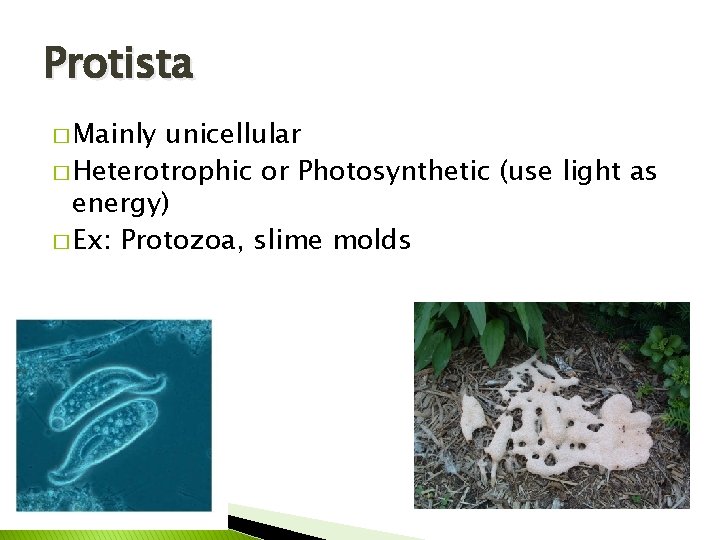 Protista

□ Mainly unicellular
□ Heterotrophic or Photosynthetic (use light as energy)
□ Ex: Protozoa, slime molds